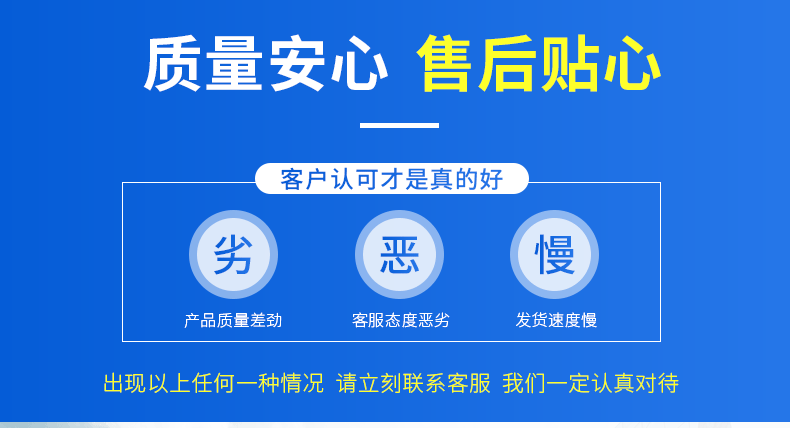 质量安心 售后贴心

客户认可才是真的好

劣
产品质量差劲

恶
客服态度恶劣

慢
发货速度慢

出现以上任何一种情况 请立刻联系客服 我们一定认真对待